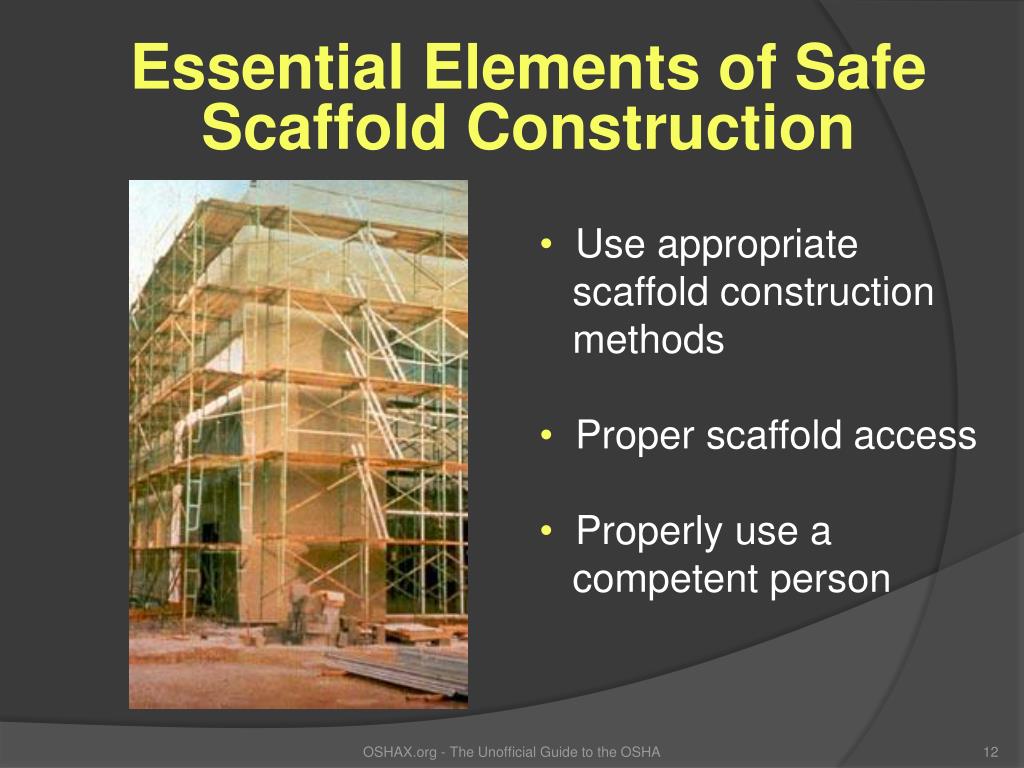 Essential Elements of Safe Scaffold Construction

• Use appropriate scaffold construction methods

• Proper scaffold access

• Properly use a competent person

OSHAX.org - The Unofficial Guide to the OSHA

12